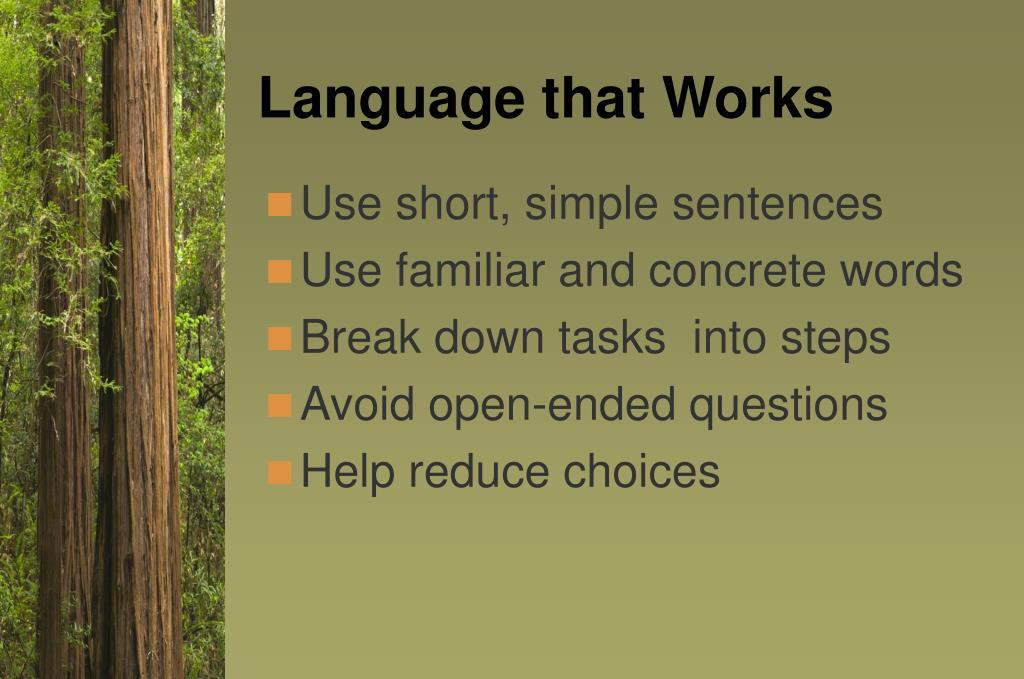 Language that Works

- Use short, simple sentences
- Use familiar and concrete words
- Break down tasks into steps
- Avoid open-ended questions
- Help reduce choices